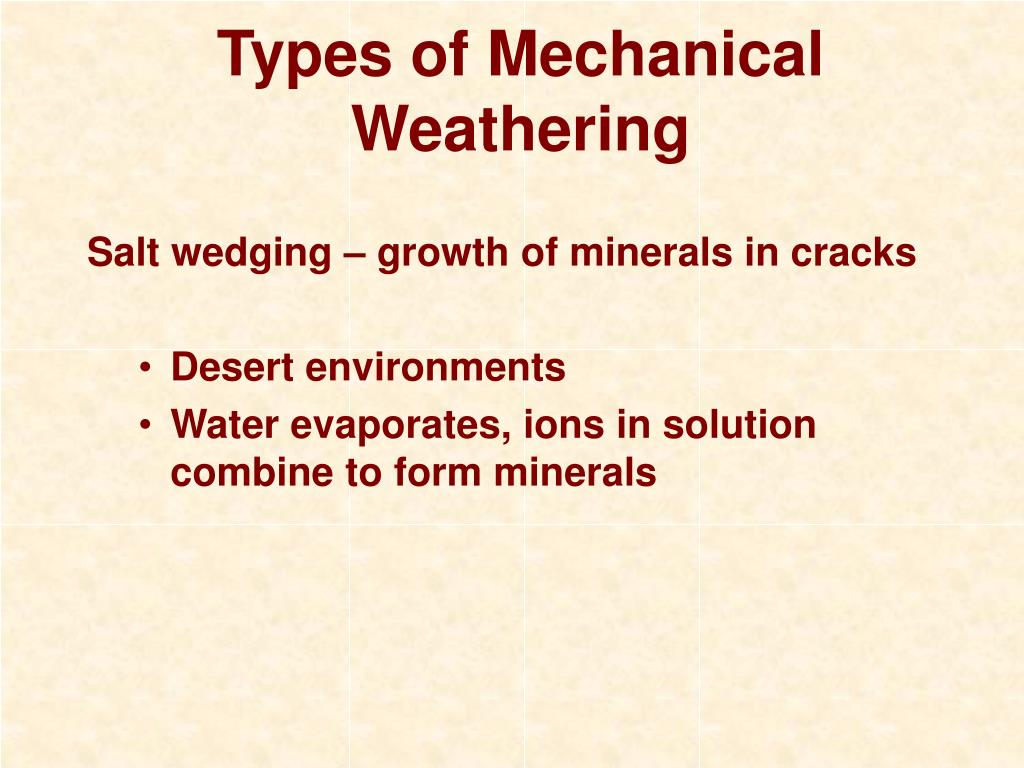 Types of Mechanical Weathering

Salt wedging – growth of minerals in cracks

• Desert environments
• Water evaporates, ions in solution combine to form minerals